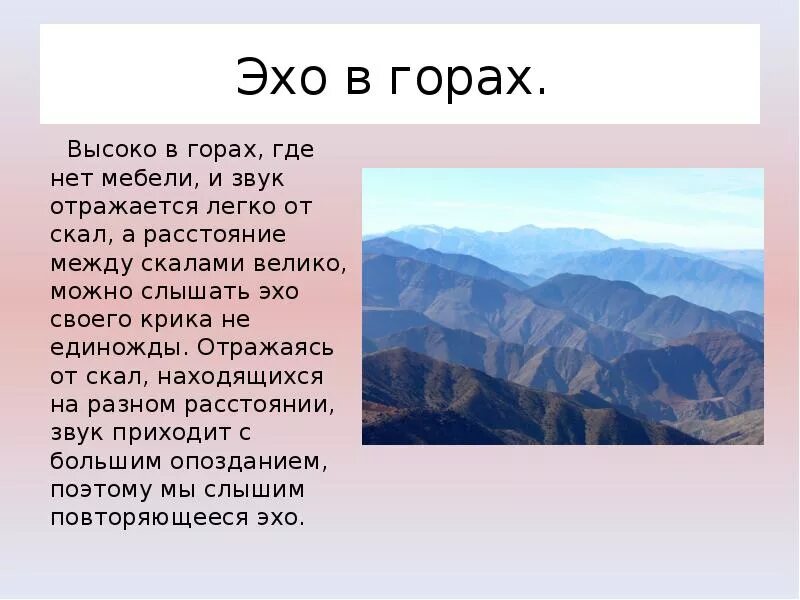 Эхо в горах.

Высоко в горах, где нет мебели, и звук отражается легко от скал, а расстояние между скалами велико, можно слышать эхо своего крика не единожды. Отражаясь от скал, находящихся на разном расстоянии, звук приходит с большим опозданием, поэтому мы слышим повторяющееся эхо.